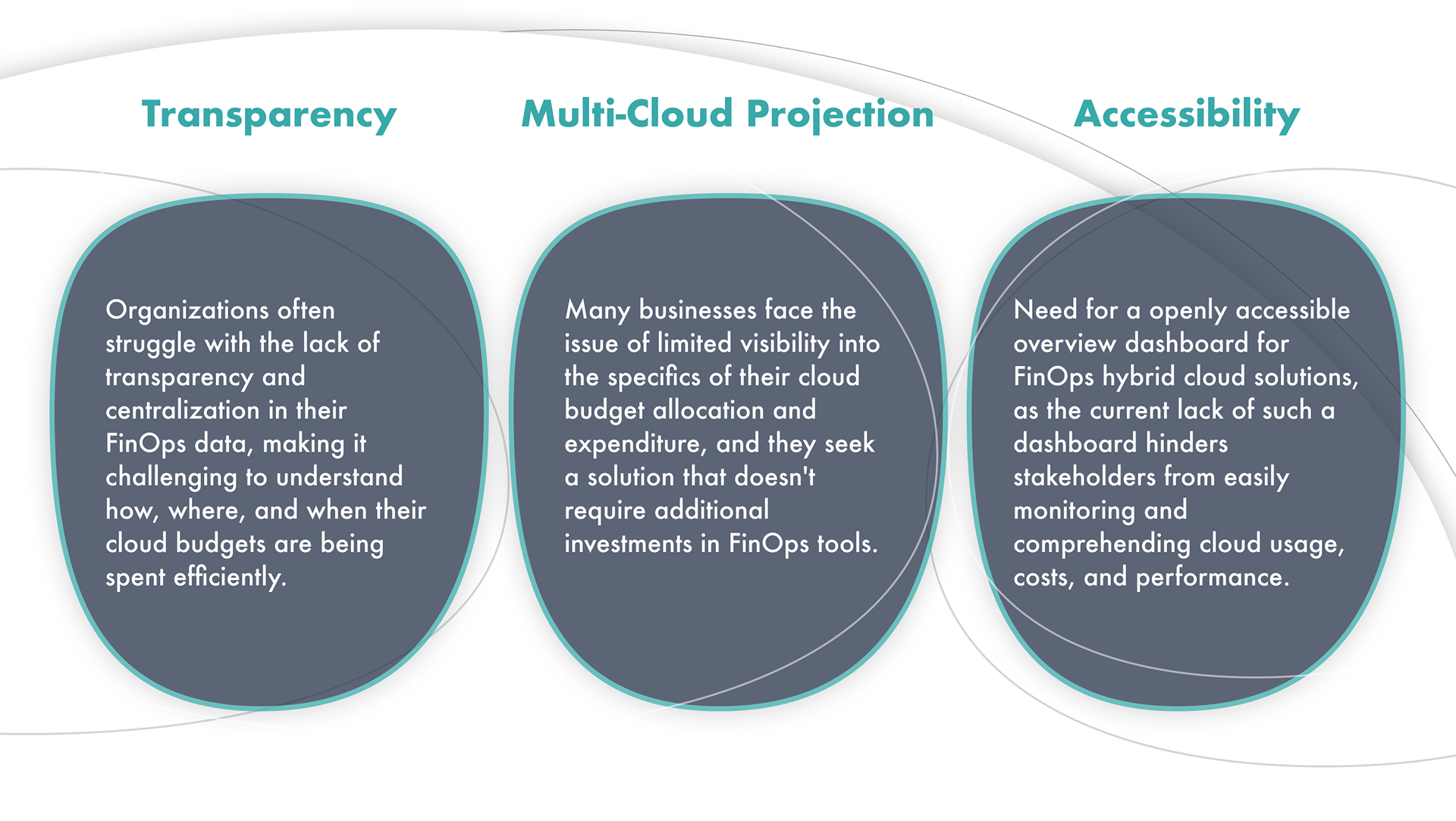 Transparency

Organizations often struggle with the lack of transparency and centralization in their FinOps data, making it challenging to understand how, where, and when their cloud budgets are being spent efficiently.

Multi-Cloud Projection

Many businesses face the issue of limited visibility into the specifics of their cloud budget allocation and expenditure, and they seek a solution that doesn't require additional investments in FinOps tools.

Accessibility

Need for a openly accessible overview dashboard for FinOps hybrid cloud solutions, as the current lack of such a dashboard hinders stakeholders from easily monitoring and comprehending cloud usage, costs, and performance.